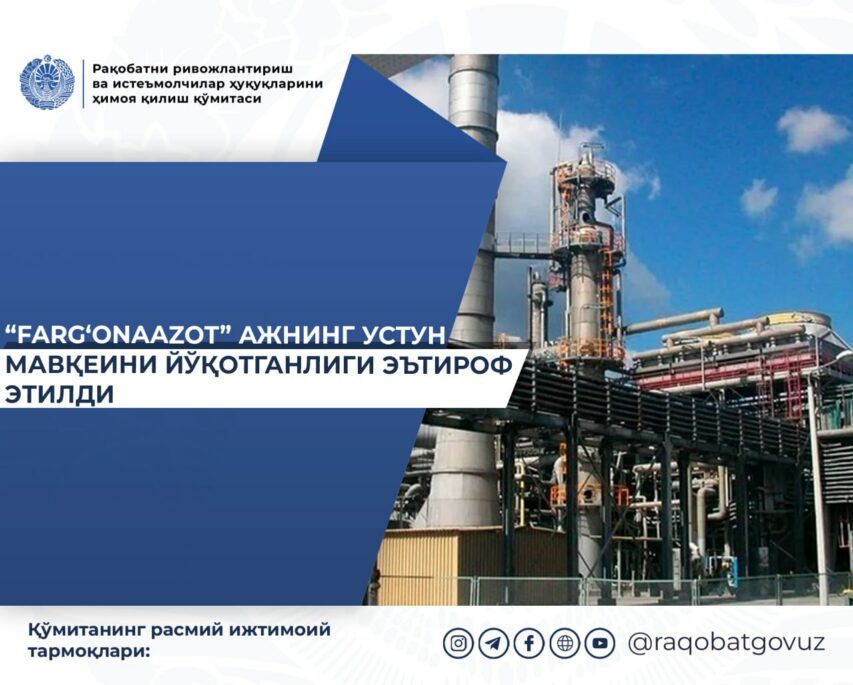 Рақобатни ривожлантириш ва истеъмолчилар ҳуқуқларини ҳимоя қилиш қўмитаси

“FARG‘ONAAZOT” АЖНИНГ УСТУН МАВҚЕИНИ ЙЎҚОТГАНЛИГИ ЭЪТИРОФ ЭТИЛДИ

Қўмитанинг расмий ижтимоий тармоқлари:

@raqobatgovuz